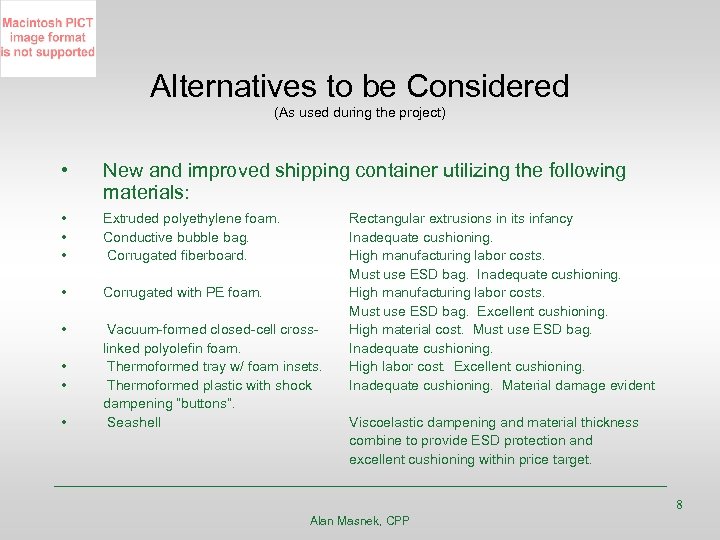 Macintosh PICT image format is not supported

Alternatives to be Considered
(As used during the project)

• New and improved shipping container utilizing the following materials:

| | |
|---|---|
| • Extruded polyethylene foam. | Rectangular extrusions in its infancy |
| • Conductive bubble bag. | Inadequate cushioning. |
| • Corrugated fiberboard. | High manufacturing labor costs. Must use ESD bag. Inadequate cushioning. |
| • Corrugated with PE foam. | High manufacturing labor costs. Must use ESD bag. Excellent cushioning. |
| • Vacuum-formed closed-cell cross-linked polyolefin foam. | High material cost. Must use ESD bag. Inadequate cushioning. |
| • Thermoformed tray w/ foam insets. | High labor cost. Excellent cushioning. |
| • Thermoformed plastic with shock dampening "buttons". | Inadequate cushioning. Material damage evident |
| • Seashell | Viscoelastic dampening and material thickness combine to provide ESD protection and excellent cushioning within price target. |

8

Alan Masnek, CPP